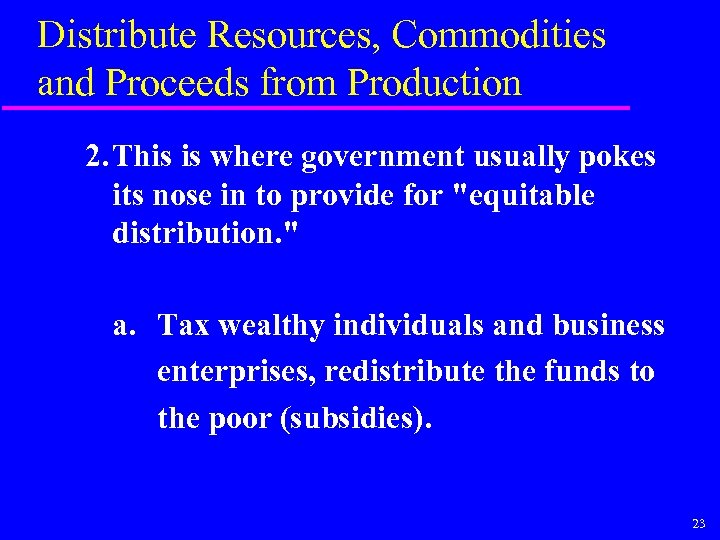 Distribute Resources, Commodities and Proceeds from Production

2. This is where government usually pokes its nose in to provide for "equitable distribution."

a. Tax wealthy individuals and business enterprises, redistribute the funds to the poor (subsidies).

23